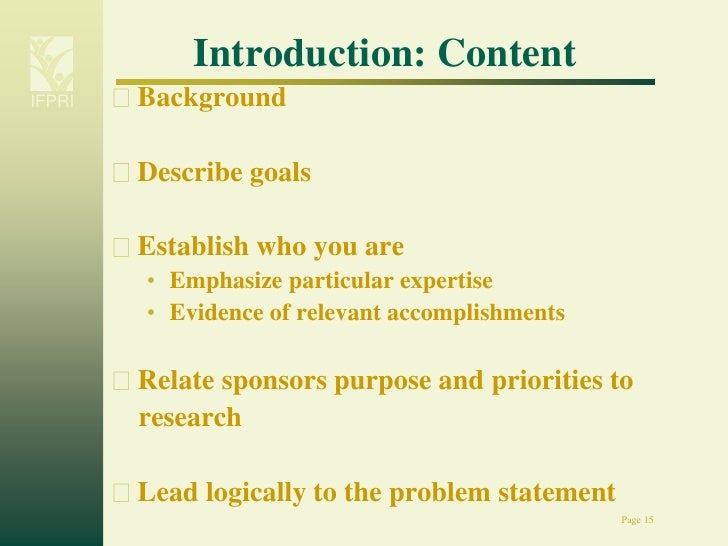 IFPRI

Introduction: Content

Background

Describe goals

Establish who you are
• Emphasize particular expertise
• Evidence of relevant accomplishments

Relate sponsors purpose and priorities to research

Lead logically to the problem statement

Page 15